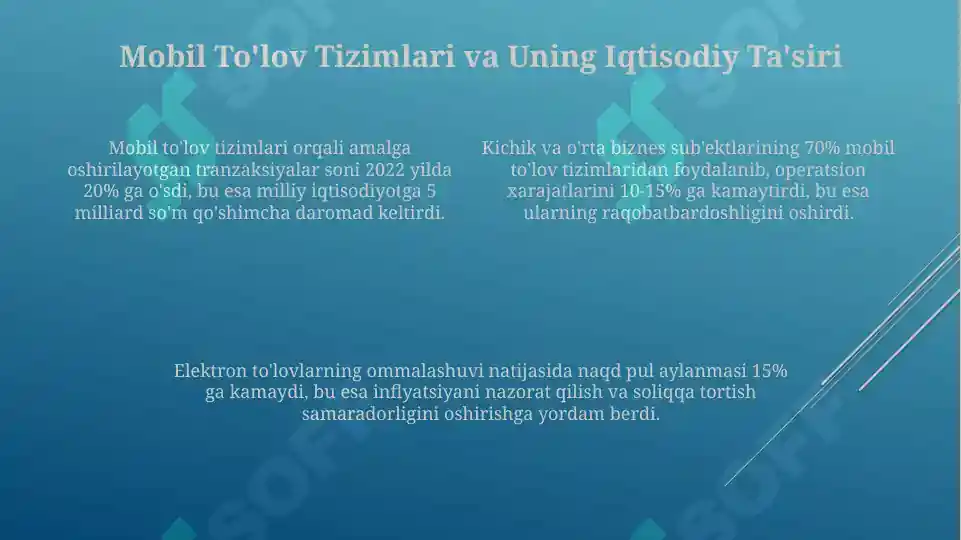 Mobil To'lov Tizimlari va Uning Iqtisodiy Ta'siri

Mobil to'lov tizimlari orqali amalga oshirilayotgan tranzaksiyalar soni 2022 yilda 20% ga o'sdi, bu esa milliy iqtisodiyotga 5 milliard so'm qo'shimcha daromad keltirdi.

Kichik va o'rta biznes sub'ektlarining 70% mobil to'lov tizimlaridan foydalanib, operatsion xarajatlarini 10-15% ga kamaytirdi, bu esa ularning raqobatbardoshligini oshirdi.

Elektron to'lovlarning ommalashuvi natijasida naqd pul aylanmasi 15% ga kamaydi, bu esa inflyatsiyani nazorat qilish va soliqqa tortish samaradorligini oshirishga yordam berdi.